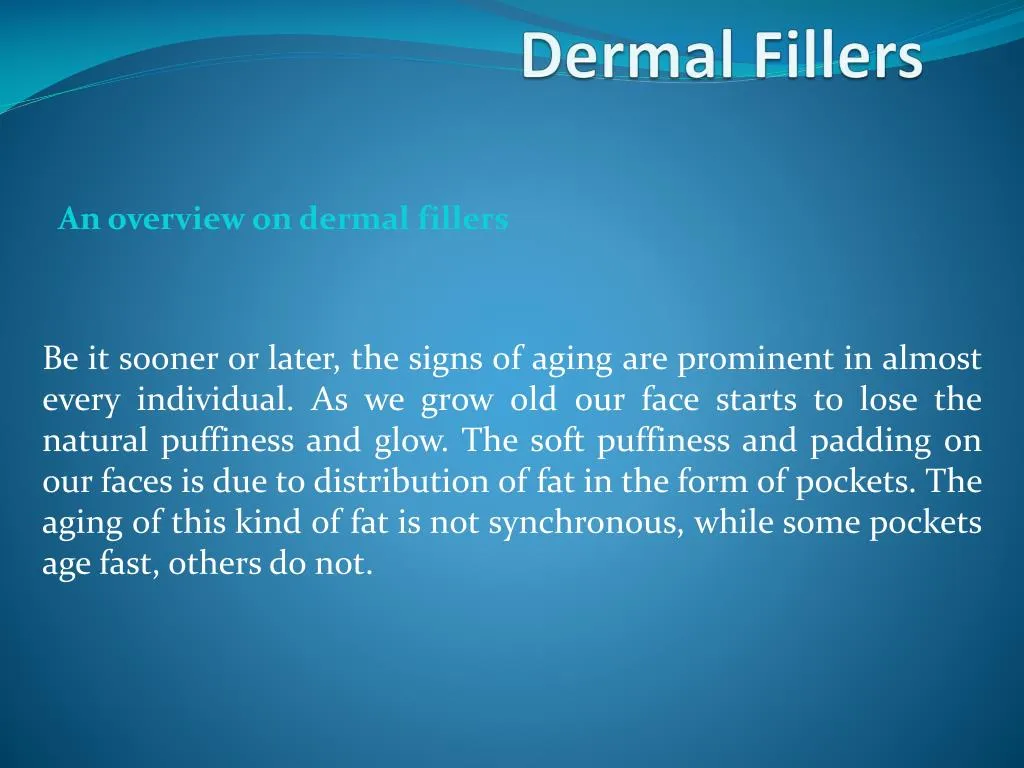 Dermal Fillers

An overview on dermal fillers

Be it sooner or later, the signs of aging are prominent in almost every individual. As we grow old our face starts to lose the natural puffiness and glow. The soft puffiness and padding on our faces is due to distribution of fat in the form of pockets. The aging of this kind of fat is not synchronous, while some pockets age fast, others do not.